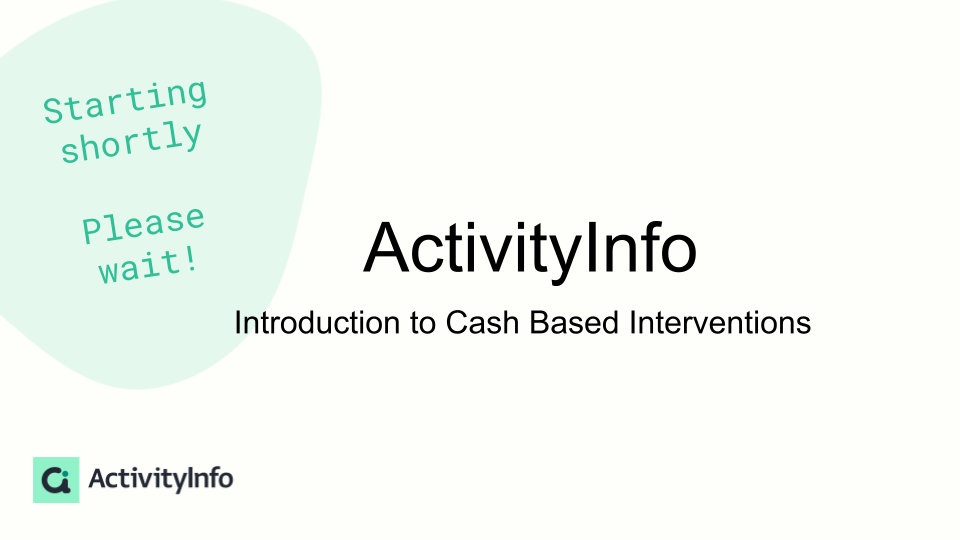 Starting shortly

Please wait!

ActivityInfo

Introduction to Cash Based Interventions

ActivityInfo